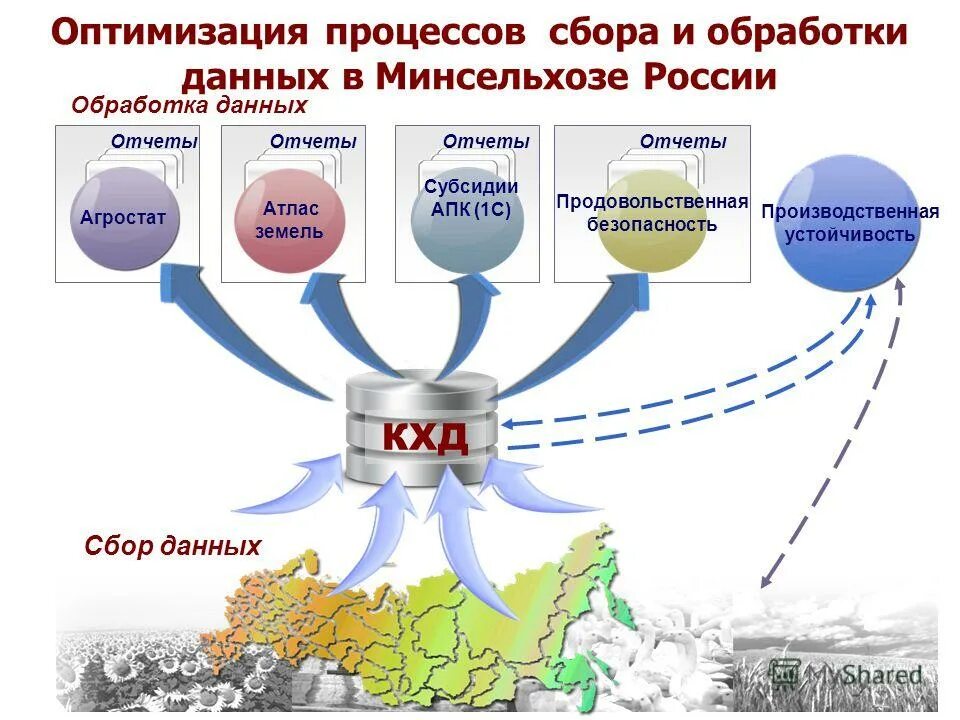 Оптимизация процессов сбора и обработки данных в Минсельхозе России

Обработка данных

Отчеты
Агростат

Отчеты
Атлас земель

Отчеты
Субсидии АПК (1С)

Отчеты
Продовольственная безопасность

Производственная устойчивость

КХД

Сбор данных

MyShared